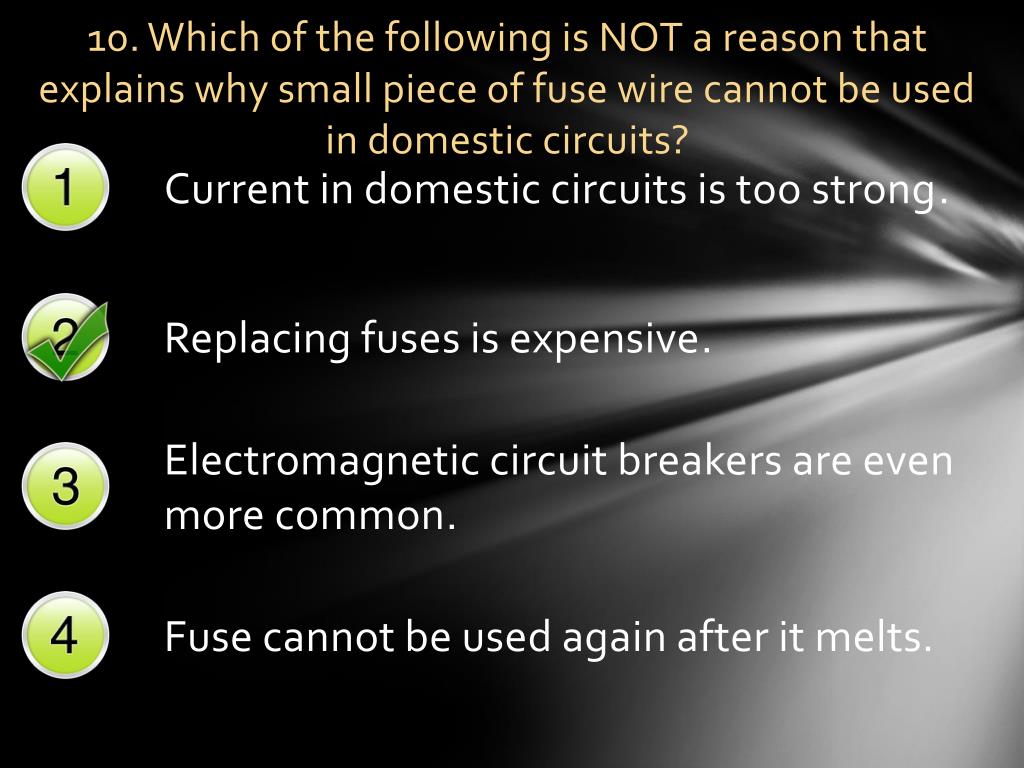 10. Which of the following is NOT a reason that explains why small piece of fuse wire cannot be used in domestic circuits?

1 Current in domestic circuits is too strong.

2 Replacing fuses is expensive.

3 Electromagnetic circuit breakers are even more common.

4 Fuse cannot be used again after it melts.